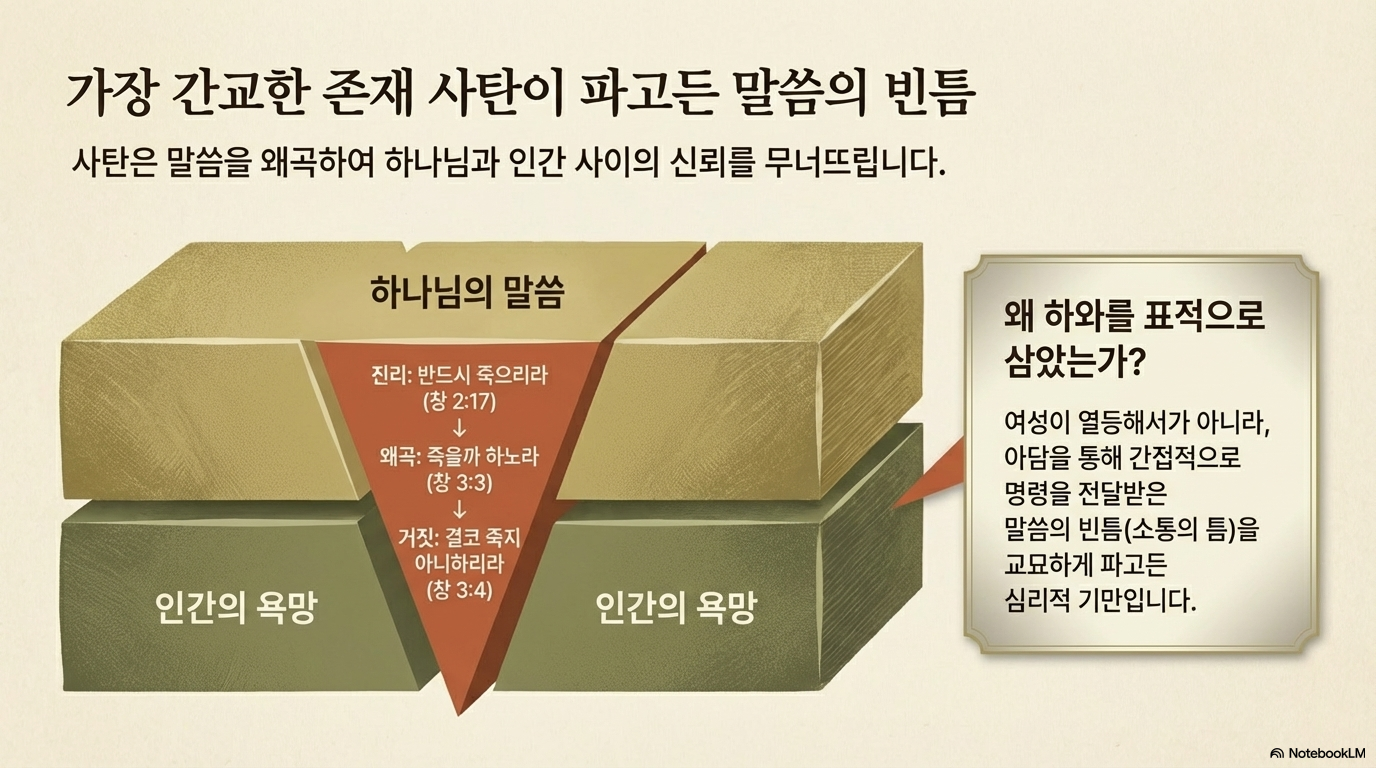 가장 간교한 존재 사탄이 파고든 말씀의 빈틈

사탄은 말씀을 왜곡하여 하나님과 인간 사이의 신뢰를 무너뜨립니다.

하나님의 말씀

진리: 반드시 죽으리라 (창 2:17)

↓

왜곡: 죽을까 하노라 (창 3:3)

↓

거짓: 결코 죽지 아니하리라 (창 3:4)

인간의 욕망

인간의 욕망

왜 하와를 표적으로 삼았는가?

여성이 열등해서가 아니라, 아담을 통해 간접적으로 명령을 전달받은 말씀의 빈틈(소통의 틈)을 교묘하게 파고든 심리적 기만입니다.

NotebookLM